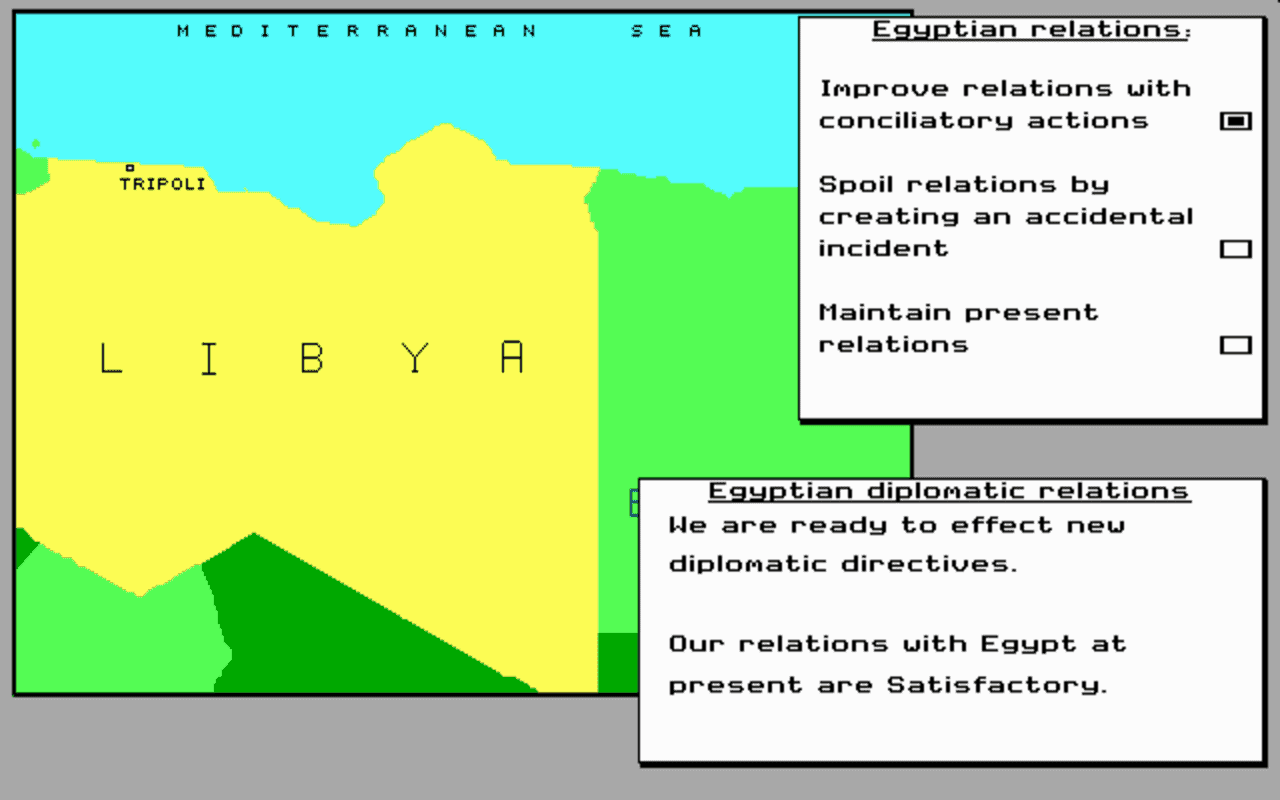 MEDITERRANEAN SEA

TRIPOLI

LIBYA

Egyptian relations:

Improve relations with conciliatory actions

Spoil relations by creating an accidental incident

Maintain present relations

Egyptian diplomatic relations

We are ready to effect new diplomatic directives.

Our relations with Egypt at present are Satisfactory.